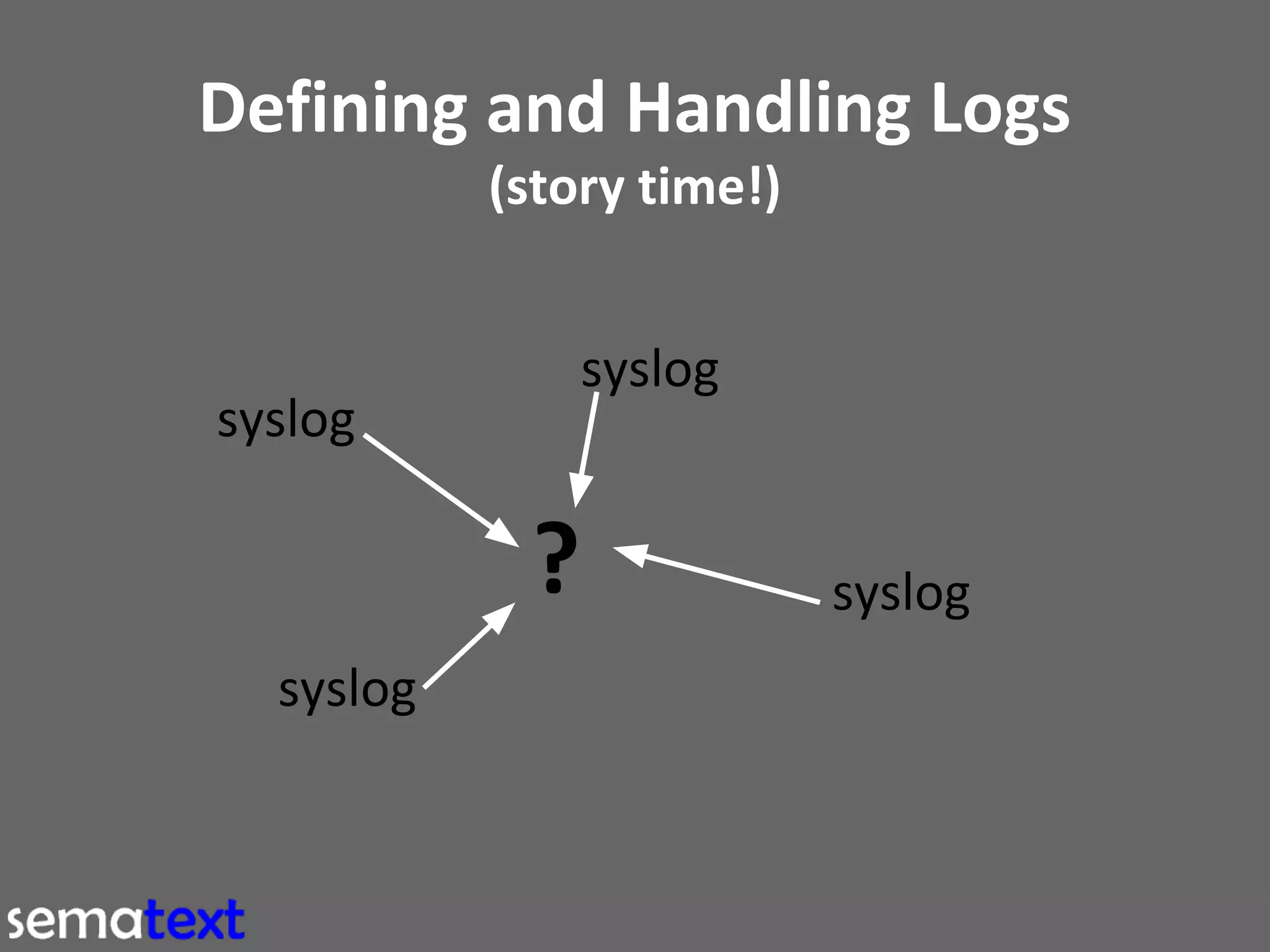 Defining and Handling Logs
(story time!)

syslog

syslog

?

syslog

syslog

sematext